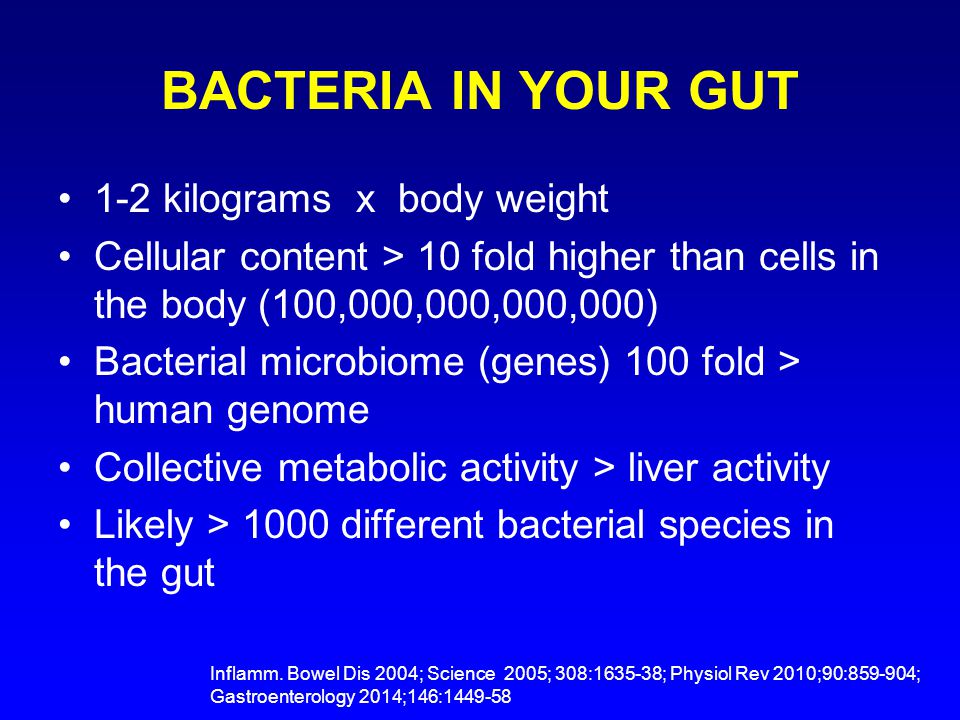 BACTERIA IN YOUR GUT

• 1-2 kilograms x body weight
• Cellular content > 10 fold higher than cells in the body (100,000,000,000,000)
• Bacterial microbiome (genes) 100 fold > human genome
• Collective metabolic activity > liver activity
• Likely > 1000 different bacterial species in the gut

Inflamm. Bowel Dis 2004; Science 2005; 308:1635-38; Physiol Rev 2010;90:859-904; Gastroenterology 2014;146:1449-58